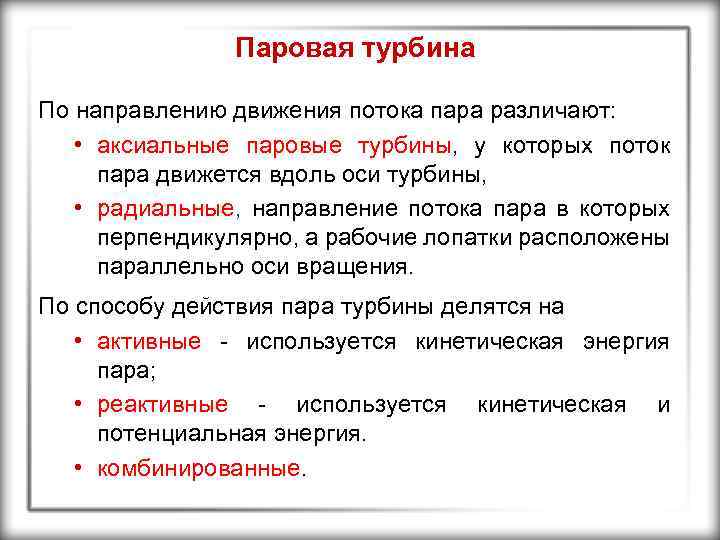 Паровая турбина

По направлению движения потока пара различают:

• аксиальные паровые турбины, у которых поток пара движется вдоль оси турбины,

• радиальные, направление потока пара в которых перпендикулярно, а рабочие лопатки расположены параллельно оси вращения.

По способу действия пара турбины делятся на

• активные - используется кинетическая энергия пара;

• реактивные - используется кинетическая и потенциальная энергия.

• комбинированные.